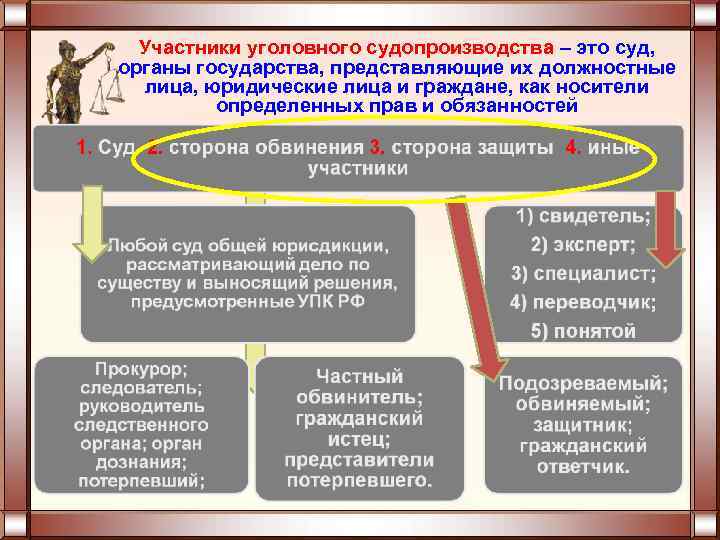 Участники уголовного судопроизводства – это суд, органы государства, представляющие их должностные лица, юридические лица и граждане, как носители определенных прав и обязанностей

1. Суд 2. сторона обвинения 3. сторона защиты 4. иные участники

Любой суд общей юрисдикции, рассматривающий дело по существу и выносящий решения, предусмотренные УПК РФ

1) свидетель;
2) эксперт;
3) специалист;
4) переводчик;
5) понятой

Прокурор; следователь; руководитель следственного органа; орган дознания; потерпевший;

Частный обвинитель; гражданский истец; представители потерпевшего.

Подозреваемый; обвиняемый; защитник; гражданский ответчик.